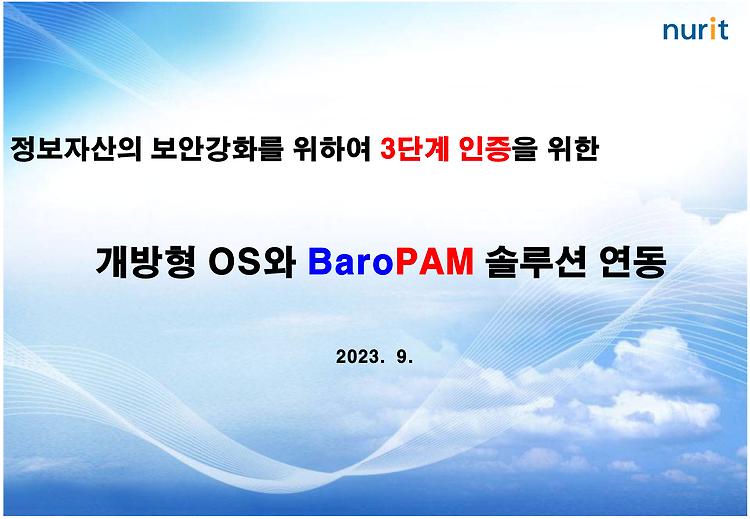 nurit

정보자산의 보안강화를 위하여 3단계 인증을 위한

개방형 OS와 BaroPAM 솔루션 연동

2023. 9.